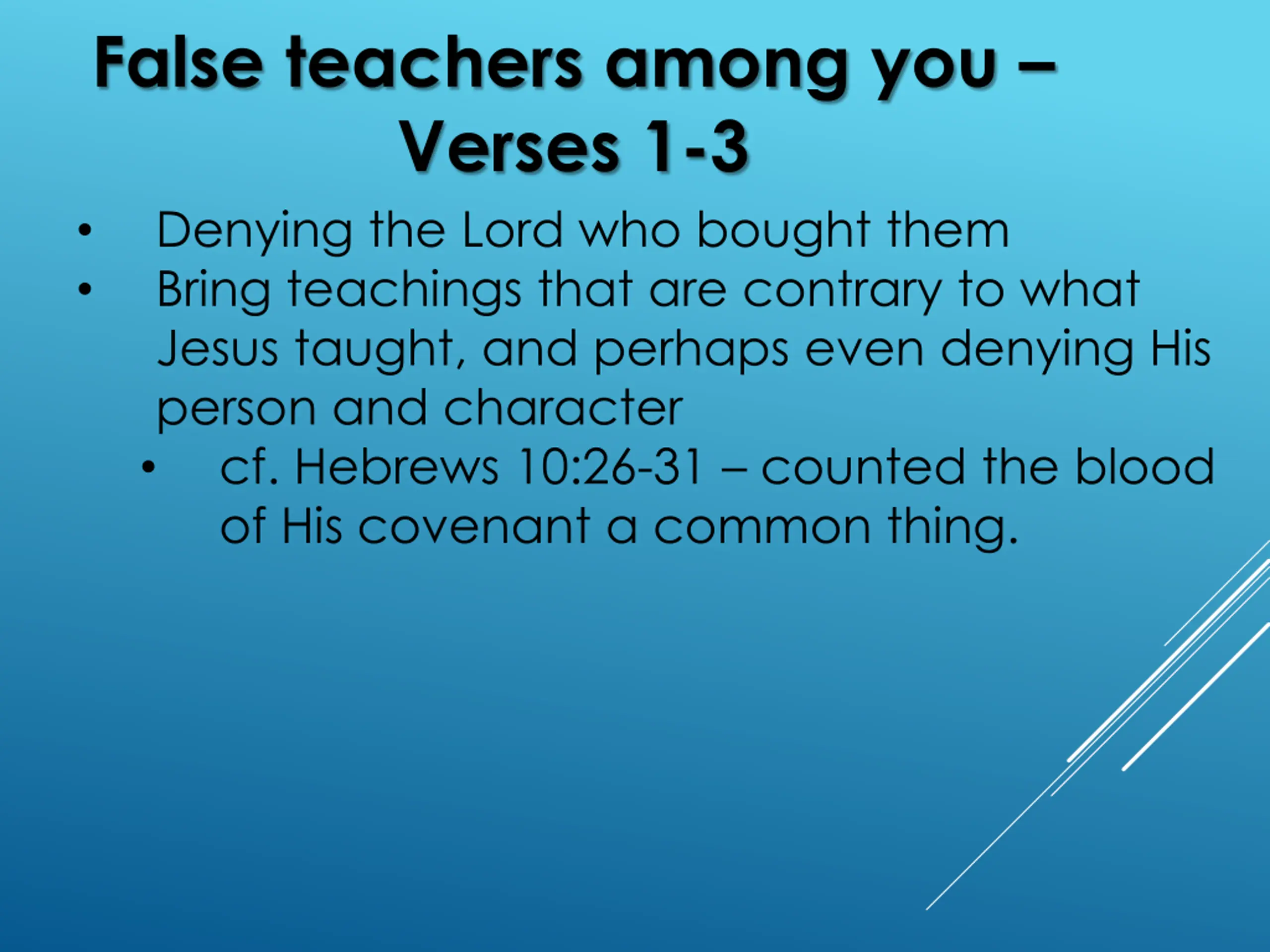 False teachers among you – Verses 1-3

• Denying the Lord who bought them
• Bring teachings that are contrary to what Jesus taught, and perhaps even denying His person and character
  • cf. Hebrews 10:26-31 – counted the blood of His covenant a common thing.